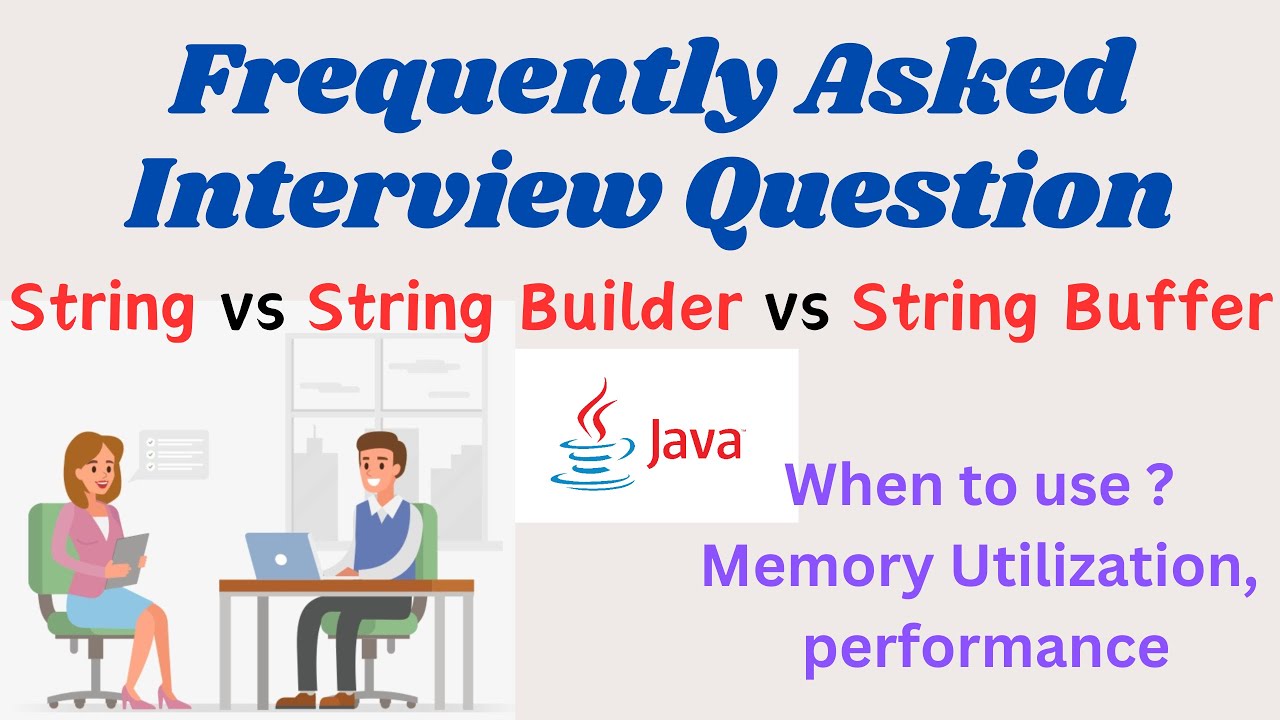 Frequently Asked Interview Question

String vs String Builder vs String Buffer

Java

When to use ?
Memory Utilization, performance